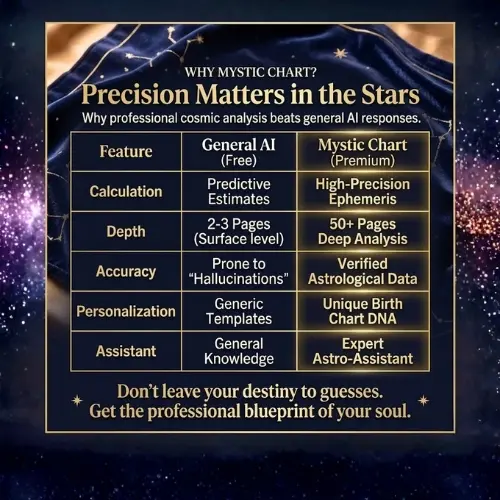 WHY MYSTIC CHART?

Precision Matters in the Stars

Why professional cosmic analysis beats general AI responses.

| Feature | General AI (Free) | Mystic Chart (Premium) |
|---|---|---|
| Calculation | Predictive Estimates | High-Precision Ephemeris |
| Depth | 2-3 Pages (Surface level) | 50+ Pages Deep Analysis |
| Accuracy | Prone to "Hallucinations" | Verified Astrological Data |
| Personalization | Generic Templates | Unique Birth Chart DNA |
| Assistant | General Knowledge | Expert Astro-Assistant |

Don't leave your destiny to guesses.
Get the professional blueprint of your soul.